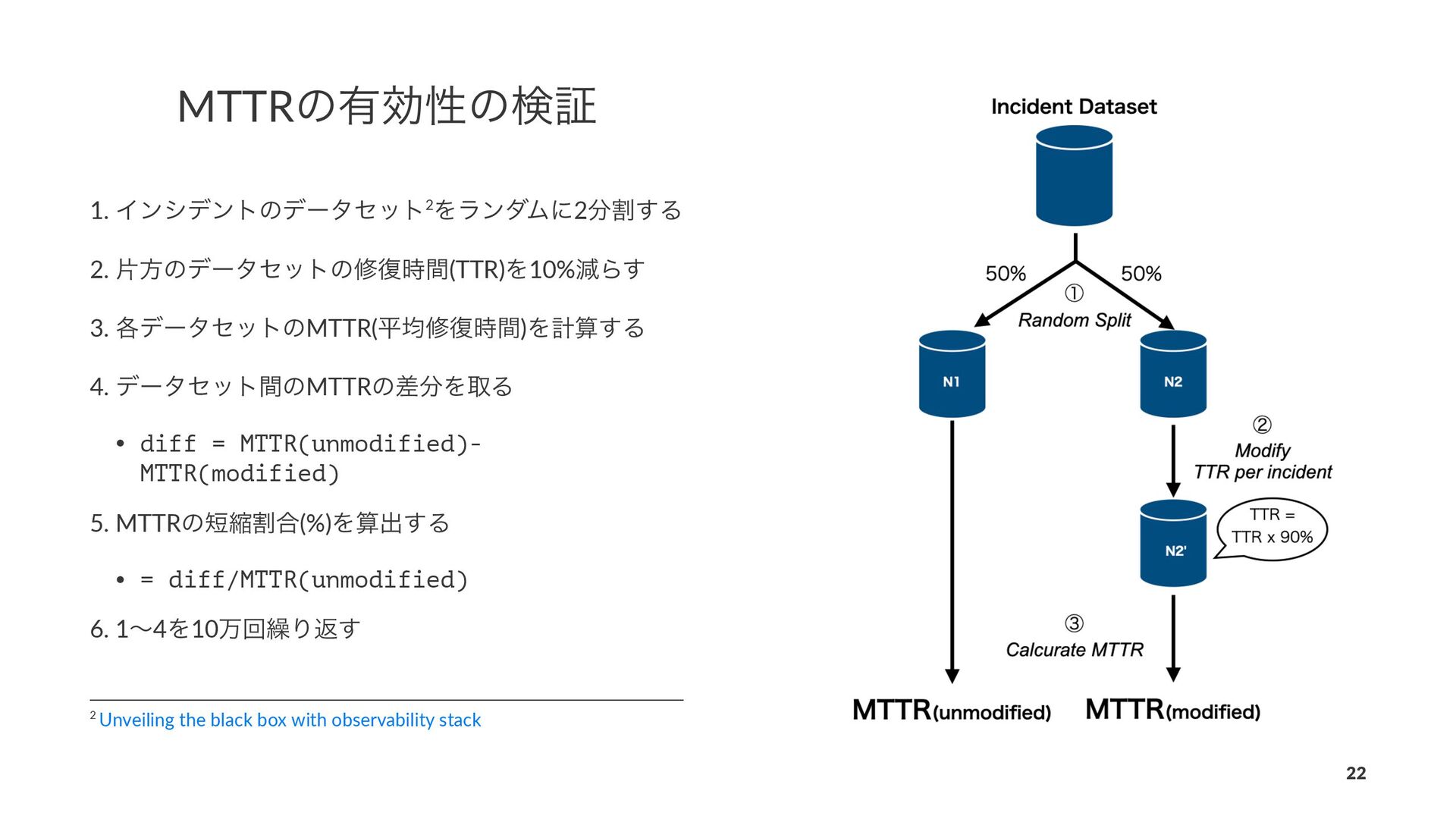 MTTRの有効性の検証

1. インシデントのデータセット$^2$をランダムに2分割する

2. 片方のデータセットの修復時間(TTR)を10%減らす

3. 各データセットのMTTR(平均修復時間)を計算する

4. データセット間のMTTRの差分を取る

• diff = MTTR(unmodified)-MTTR(modified)

5. MTTRの短縮割合(%)を算出する

• = diff/MTTR(unmodified)

6. 1〜4を10万回繰り返す

$^2$ Unveiling the black box with observability stack

Incident Dataset

50%

50%

①
Random Split

N1

N2

②
Modify
TTR per incident

N2'

TTR =
TTR x 90%

③
Calcurate MTTR

MTTR(unmodified)

MTTR(modified)

22